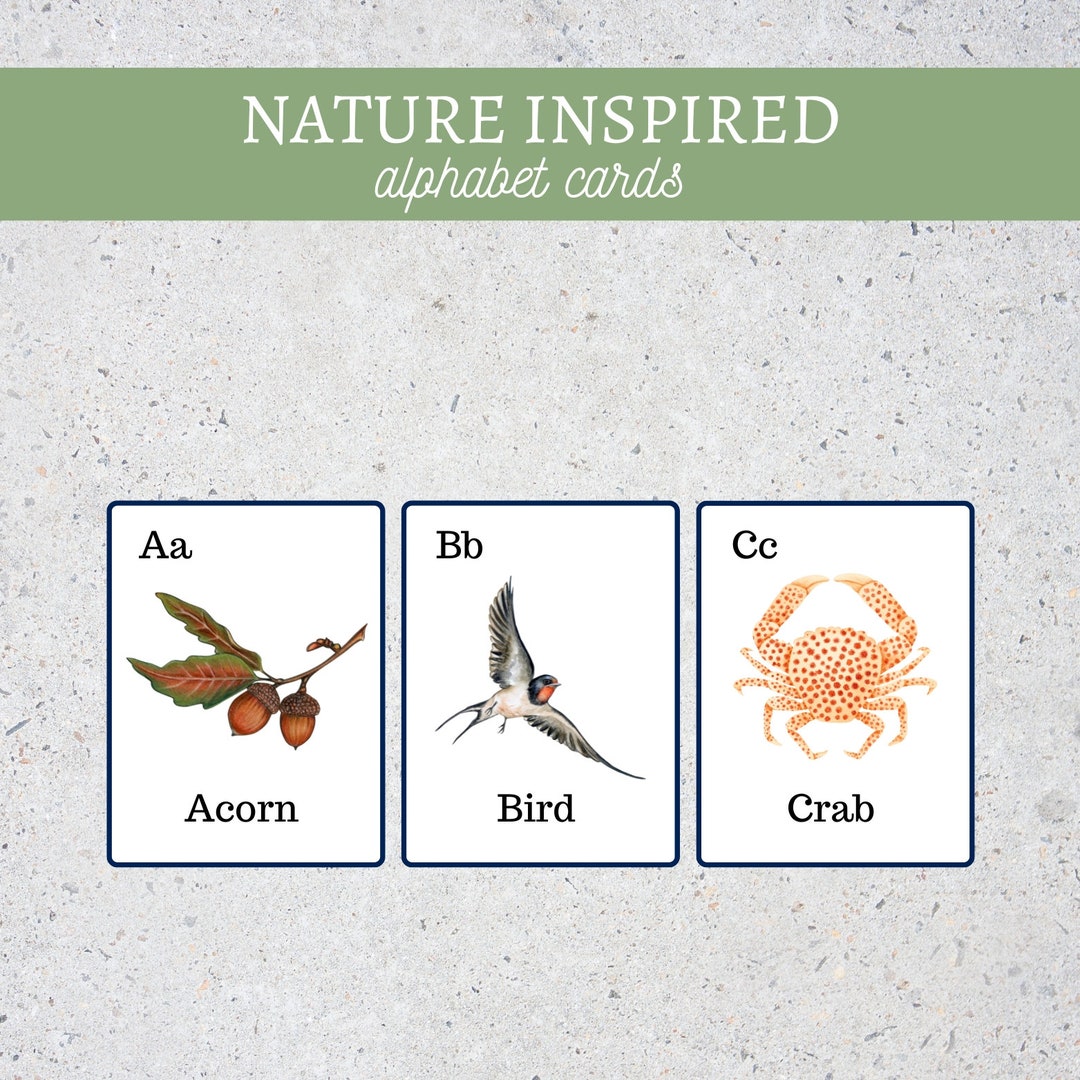 NATURE INSPIRED
alphabet cards

Aa

Acorn

Bb

Bird

Cc

Crab